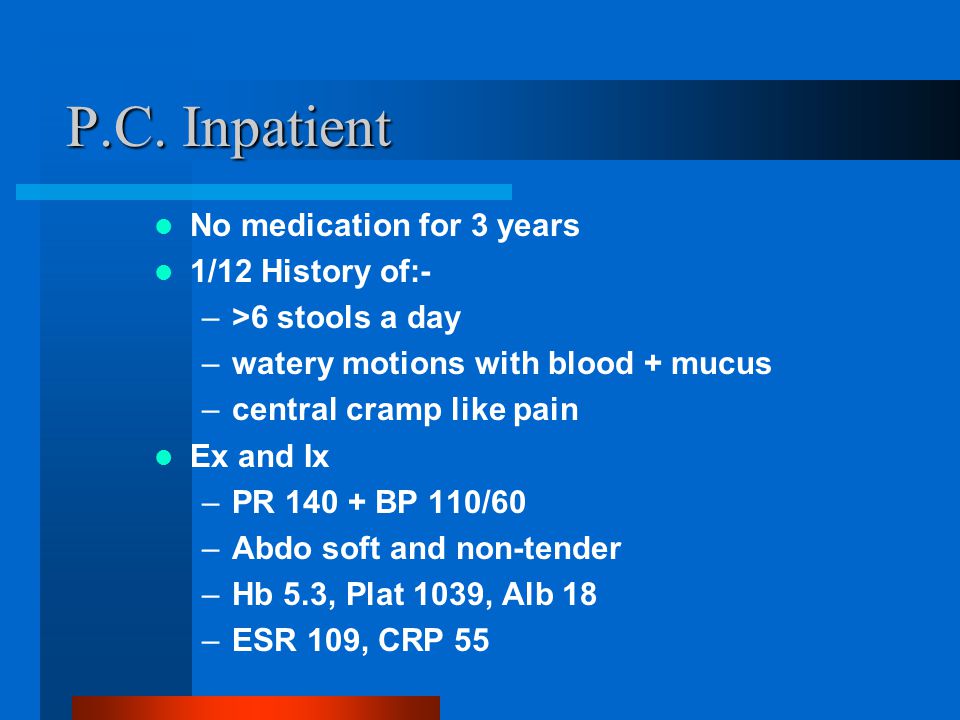 P.C. Inpatient

- No medication for 3 years
- 1/12 History of:-
  – >6 stools a day
  – watery motions with blood + mucus
  – central cramp like pain
- Ex and Ix
  – PR 140 + BP 110/60
  – Abdo soft and non-tender
  – Hb 5.3, Plat 1039, Alb 18
  – ESR 109, CRP 55